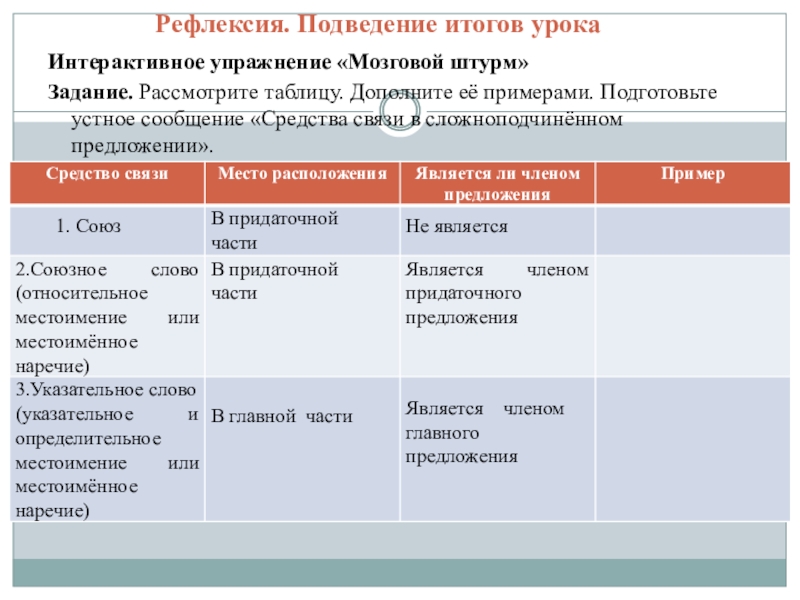 Рефлексия. Подведение итогов урока

Интерактивное упражнение «Мозговой штурм»

Задание. Рассмотрите таблицу. Дополните её примерами. Подготовьте устное сообщение «Средства связи в сложноподчинённом предложении».

| Средство связи | Место расположения | Является ли членом предложения | Пример |
|---|---|---|---|
| 1. Союз | В придаточной части | Не является | |
| 2.Союзное слово (относительное местоимение или местоимённое наречие) | В придаточной части | Является членом придаточного предложения | |
| 3.Указательное слово (указательное и определительное местоимение или местоимённое наречие) | В главной части | Является членом главного предложения | |